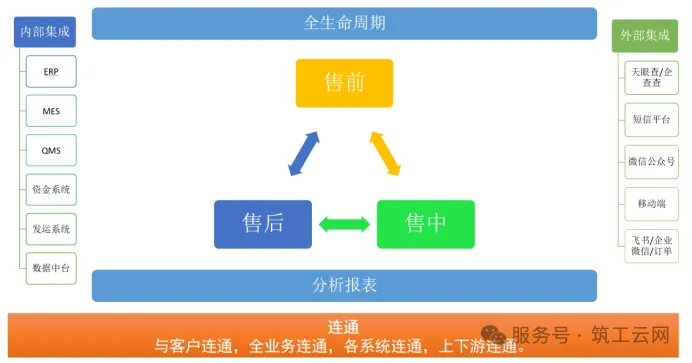 内部集成

ERP

MES

QMS

资金系统

发运系统

数据中台

全生命周期

售前

售后

售中

分析报表

外部集成

天眼查/企查查

短信平台

微信公众号

移动端

飞书/企业微信/订单

连通
与客户连通，全业务连通，各系统连通，上下游连通。

服务号 · 筑工云网